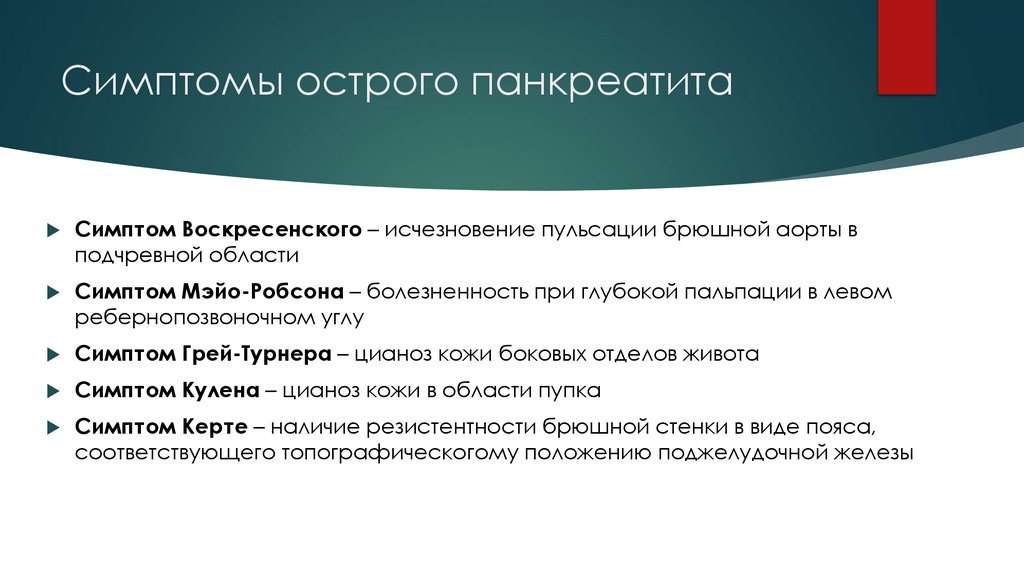 Симптомы острого панкреатита

Симптом Воскресенского – исчезновение пульсации брюшной аорты в подчревной области

Симптом Мэйо-Робсона – болезненность при глубокой пальпации в левом ребернопозвоночном углу

Симптом Грей-Турнера – цианоз кожи боковых отделов живота

Симптом Кулена – цианоз кожи в области пупка

Симптом Керте – наличие резистентности брюшной стенки в виде пояса, соответствующего топографическогому положению поджелудочной железы